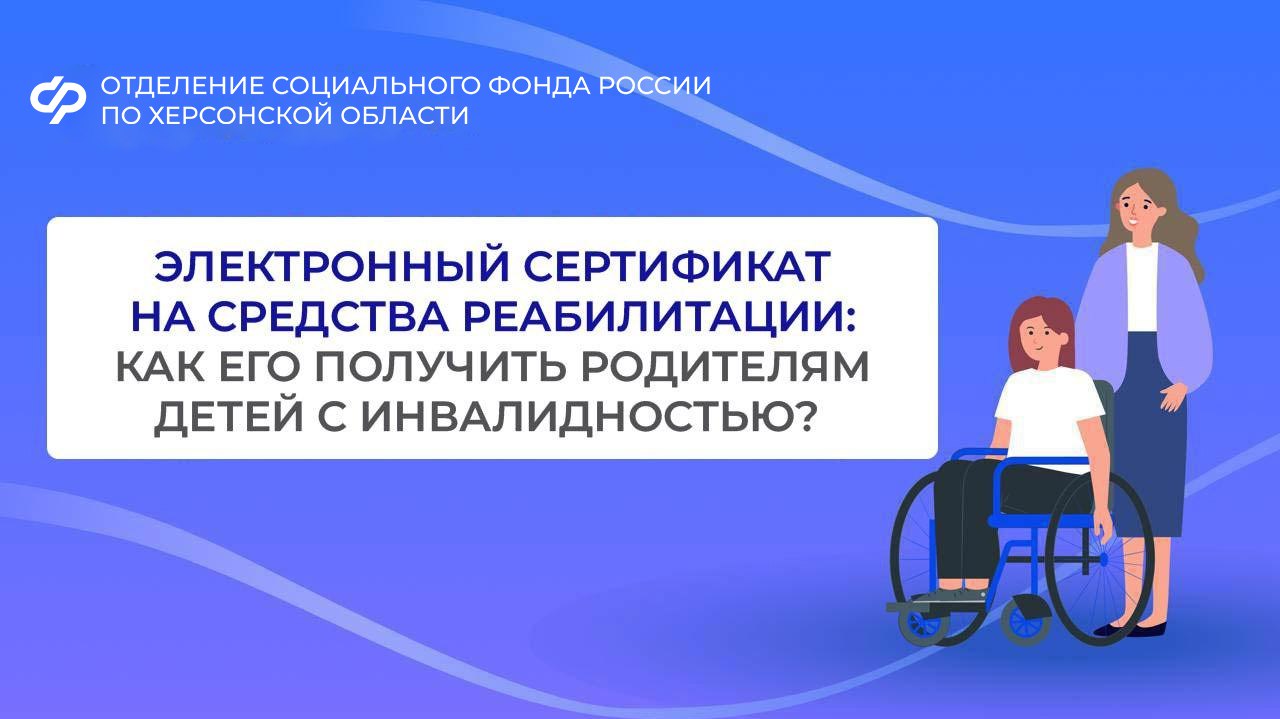 ОТДЕЛЕНИЕ СОЦИАЛЬНОГО ФОНДА РОССИИ ПО ХЕРСОНСКОЙ ОБЛАСТИ

ЭЛЕКТРОННЫЙ СЕРТИФИКАТ НА СРЕДСТВА РЕАБИЛИТАЦИИ: КАК ЕГО ПОЛУЧИТЬ РОДИТЕЛЯМ ДЕТЕЙ С ИНВАЛИДНОСТЬЮ?